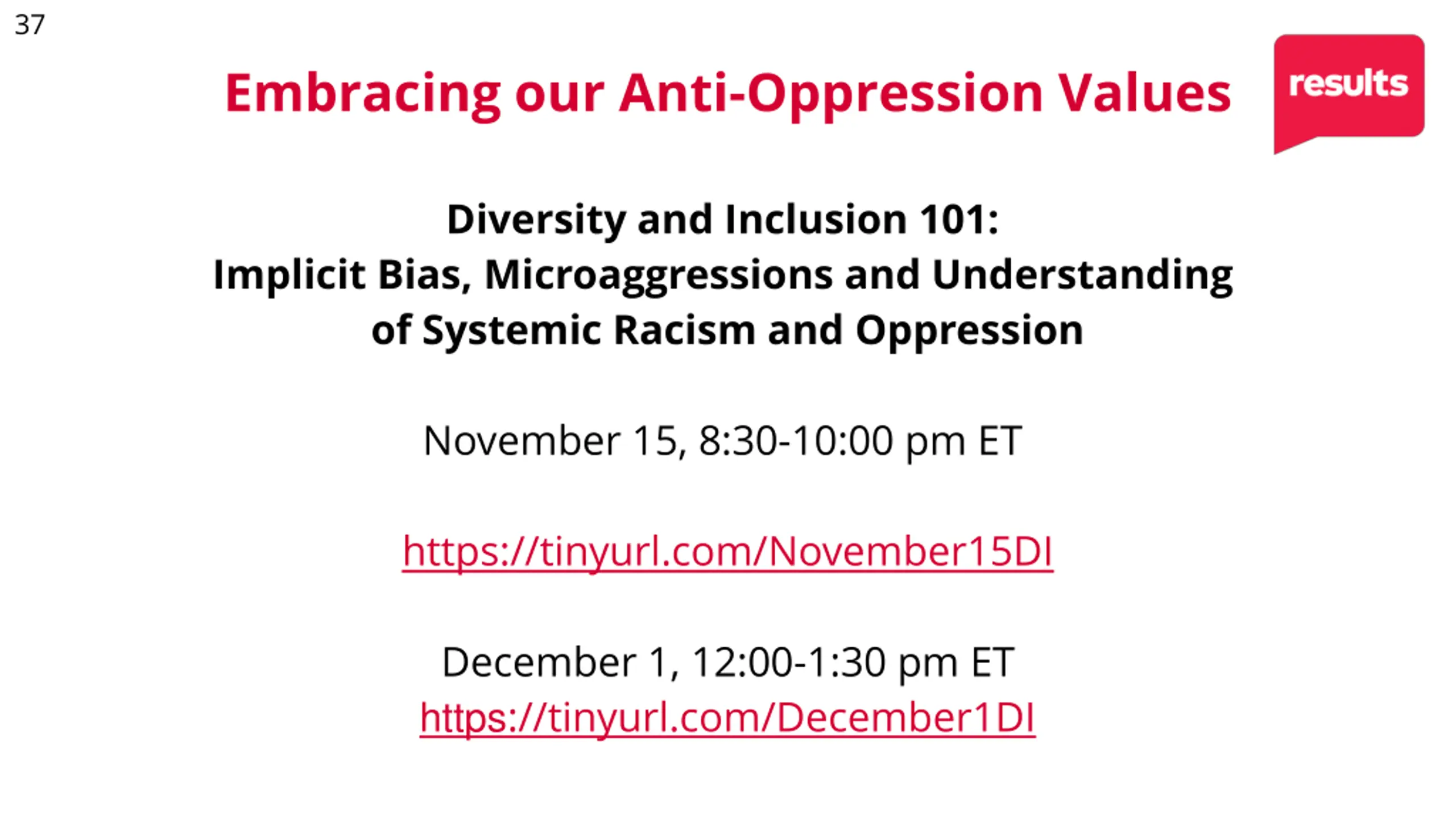 37

Embracing our Anti-Oppression Values

results

Diversity and Inclusion 101:
Implicit Bias, Microaggressions and Understanding of Systemic Racism and Oppression

November 15, 8:30-10:00 pm ET

https://tinyurl.com/November15DI

December 1, 12:00-1:30 pm ET
https://tinyurl.com/December1DI